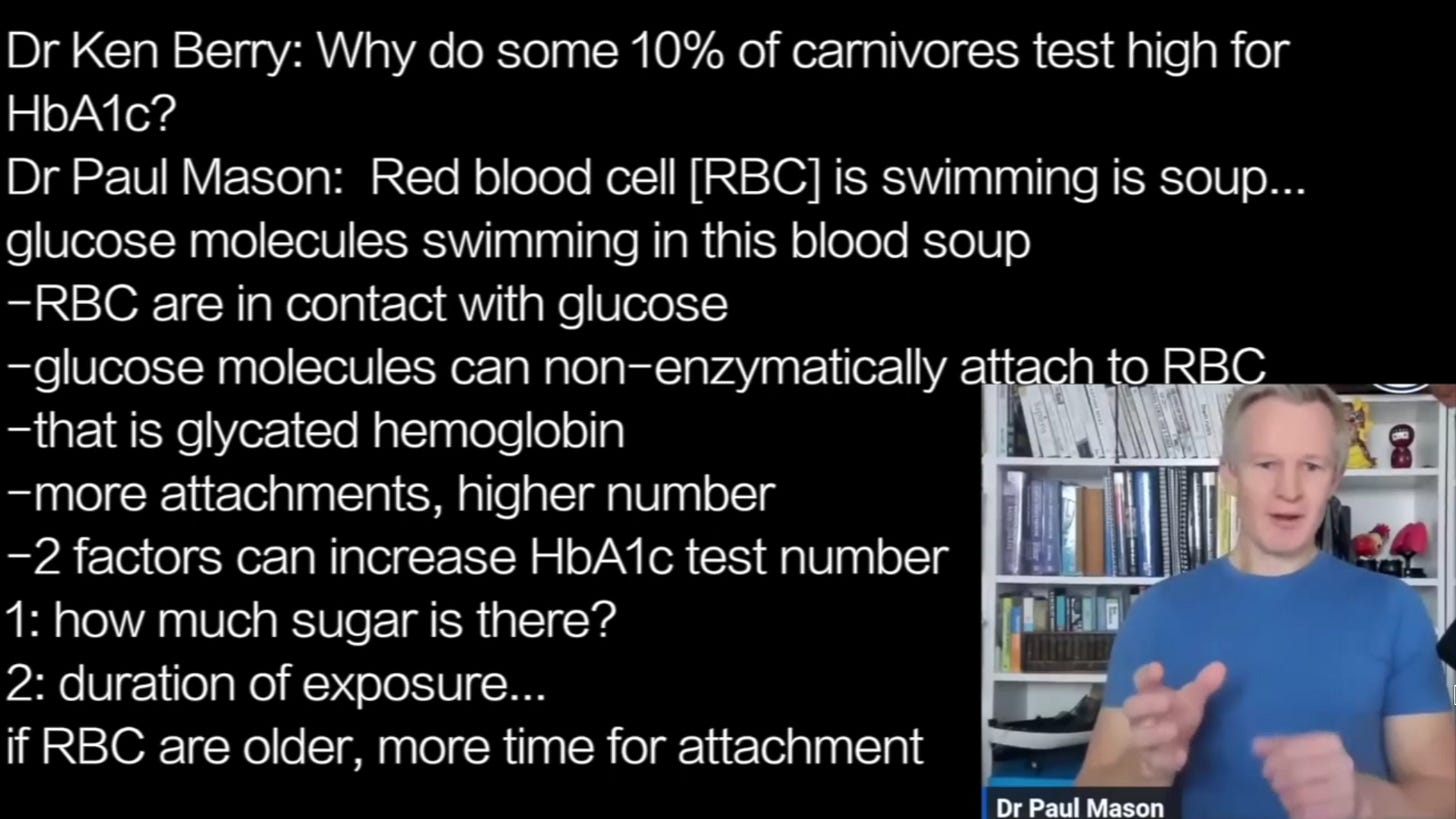 Dr Ken Berry: Why do some 10% of carnivores test high for HbA1c?
Dr Paul Mason: Red blood cell [RBC] is swimming is soup... glucose molecules swimming in this blood soup
-RBC are in contact with glucose
-glucose molecules can non-enzymatically attach to RBC
-that is glycated hemoglobin
-more attachments, higher number
-2 factors can increase HbA1c test number
1: how much sugar is there?
2: duration of exposure...
if RBC are older, more time for attachment

Dr Paul Mason